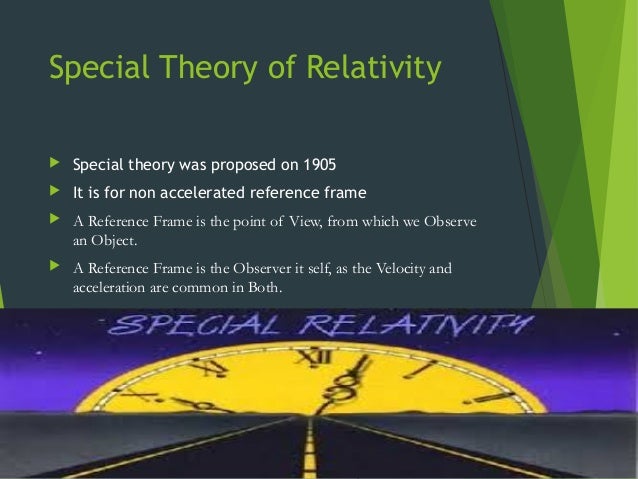 Special Theory of Relativity

Special theory was proposed on 1905

It is for non accelerated reference frame

A Reference Frame is the point of View, from which we Observe an Object.

A Reference Frame is the Observer it self, as the Velocity and acceleration are common in Both.

SPECIAL RELATIVITY

XI XII I II X